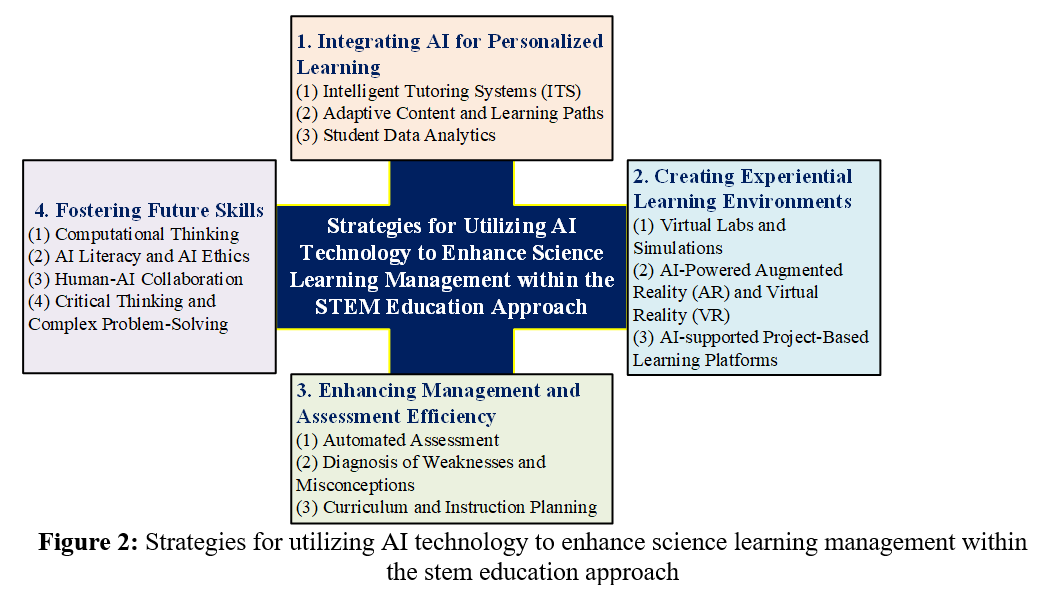 1. Integrating AI for Personalized Learning
(1) Intelligent Tutoring Systems (ITS)
(2) Adaptive Content and Learning Paths
(3) Student Data Analytics

4. Fostering Future Skills
(1) Computational Thinking
(2) AI Literacy and AI Ethics
(3) Human-AI Collaboration
(4) Critical Thinking and Complex Problem-Solving

Strategies for Utilizing AI Technology to Enhance Science Learning Management within the STEM Education Approach

2. Creating Experiential Learning Environments
(1) Virtual Labs and Simulations
(2) AI-Powered Augmented Reality (AR) and Virtual Reality (VR)
(3) AI-supported Project-Based Learning Platforms

3. Enhancing Management and Assessment Efficiency
(1) Automated Assessment
(2) Diagnosis of Weaknesses and Misconceptions
(3) Curriculum and Instruction Planning

Figure 2: Strategies for utilizing AI technology to enhance science learning management within the stem education approach